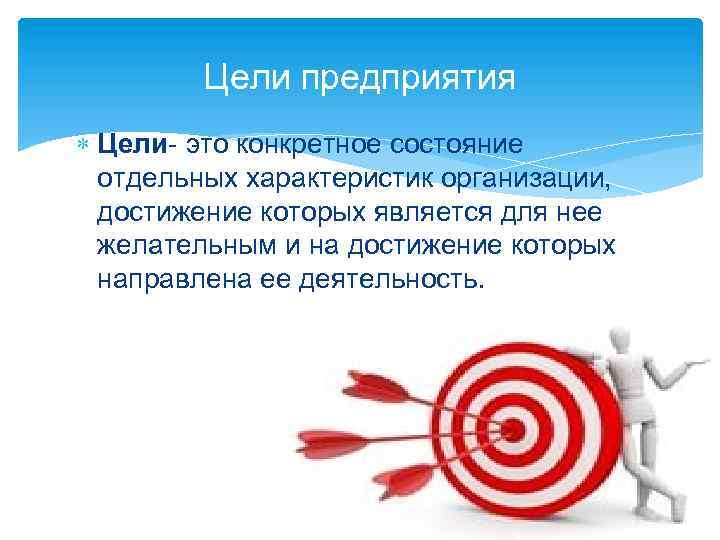 Цели предприятия

Цели- это конкретное состояние отдельных характеристик организации, достижение которых является для нее желательным и на достижение которых направлена ее деятельность.